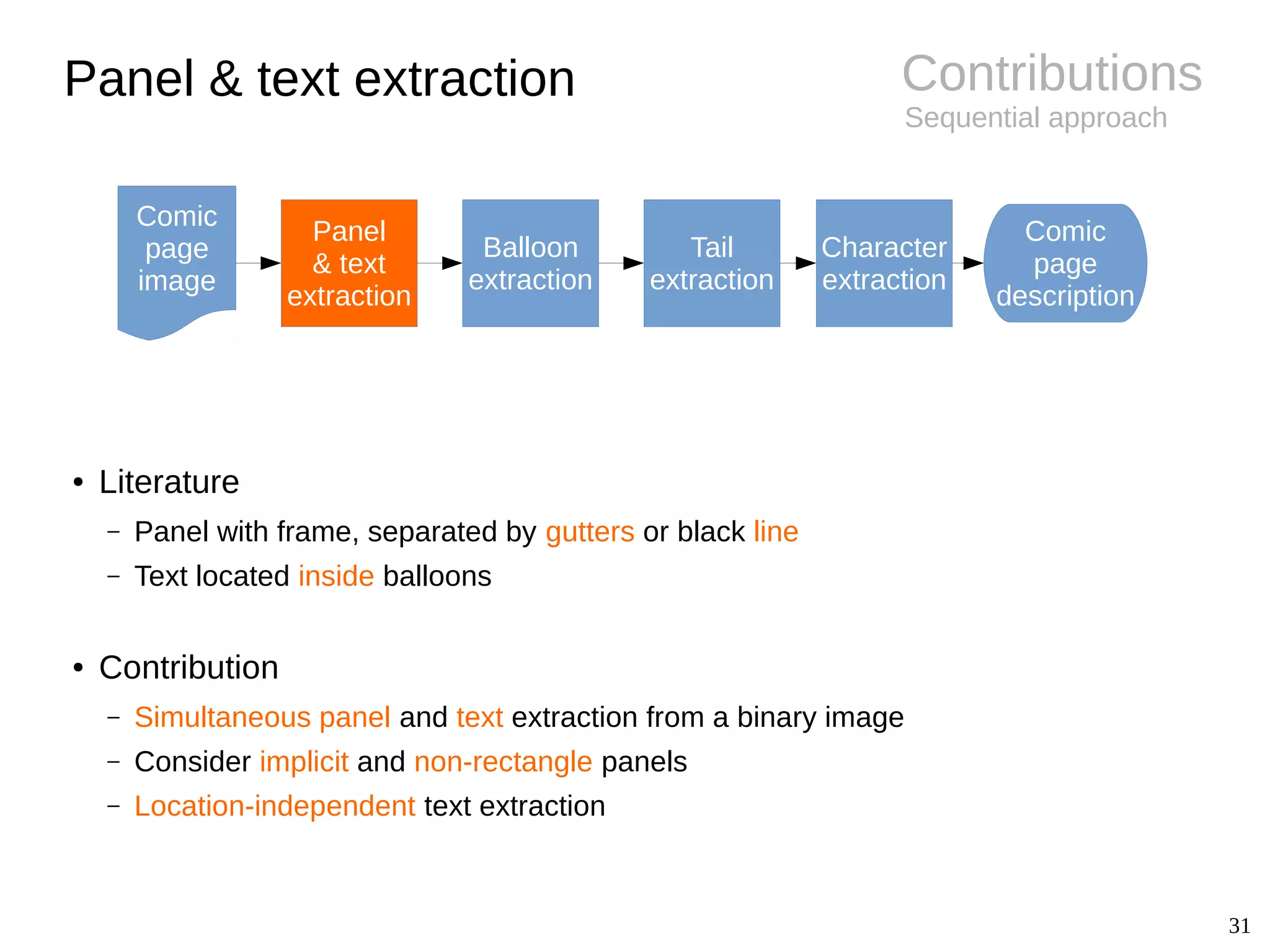 Panel & text extraction

Contributions
Sequential approach

Comic page image

Panel & text extraction

Balloon extraction

Tail extraction

Character extraction

Comic page description

• Literature

– Panel with frame, separated by gutters or black line

– Text located inside balloons

• Contribution

– Simultaneous panel and text extraction from a binary image

– Consider implicit and non-rectangle panels

– Location-independent text extraction

31